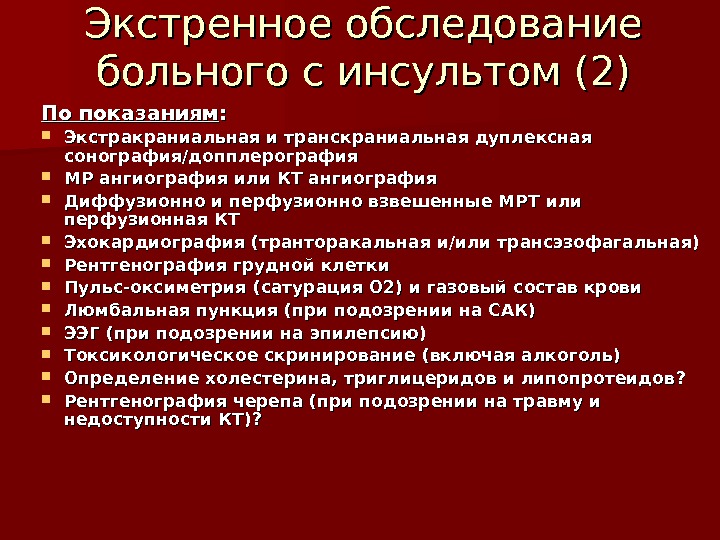 Экстренное обследование больного с инсультом (2)

По показаниям:

- Экстракраниальная и транскраниальная дуплексная сонография/допплерография
- МР ангиография или КТ ангиография
- Диффузионно и перфузионно взвешенные МРТ или перфузионная КТ
- Эхокардиография (транторакальная и/или трансэзофагальная)
- Рентгенография грудной клетки
- Пульс-оксиметрия (сатурация О2) и газовый состав крови
- Люмбальная пункция (при подозрении на САК)
- ЭЭГ (при подозрении на эпилепсию)
- Токсикологическое скринирование (включая алкоголь)
- Определение холестерина, триглицеридов и липопротеидов?
- Рентгенография черепа (при подозрении на травму и недоступности КТ)?